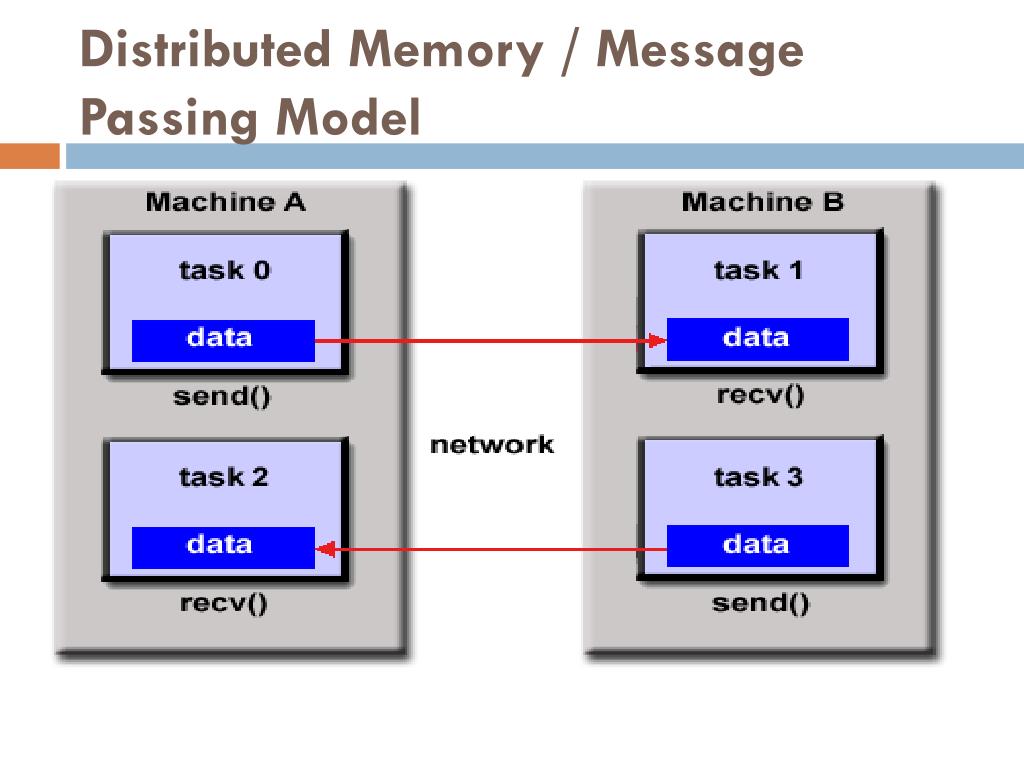 Distributed Memory / Message Passing Model

Machine A

task 0

data

send()

task 2

data

recv()

network

Machine B

task 1

data

recv()

task 3

data

send()